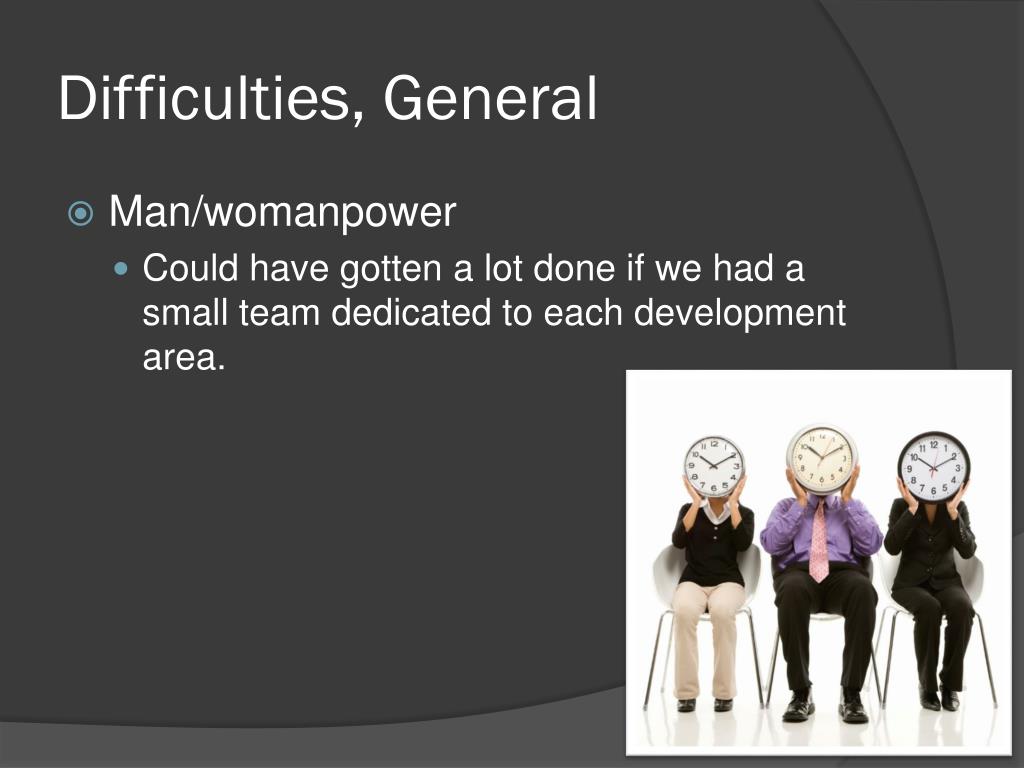 Difficulties, General

Man/womanpower

Could have gotten a lot done if we had a small team dedicated to each development area.